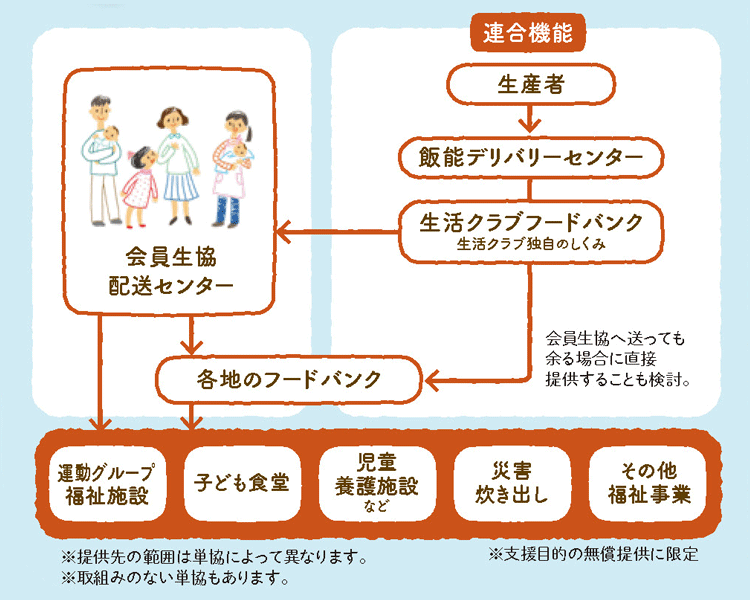 連合機能

生産者

飯能デリバリーセンター

生活クラブフードバンク
生活クラブ独自のしくみ

会員生協
配送センター

会員生協へ送っても余る場合に直接提供することも検討。

各地のフードバンク

運動グループ
福祉施設

子ども食堂

児童
養護施設
など

災害
炊き出し

その他
福祉事業

※提供先の範囲は単協によって異なります。
※取組みのない単協もあります。

※支援目的の無償提供に限定